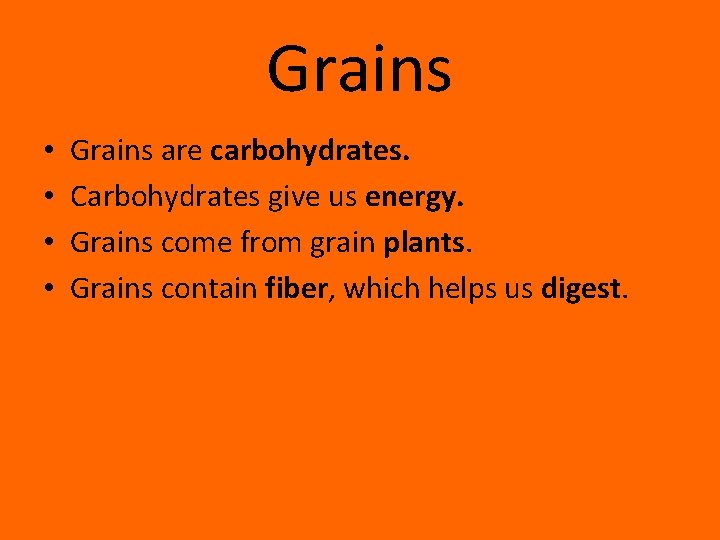 Grains

• Grains are carbohydrates.
• Carbohydrates give us energy.
• Grains come from grain plants.
• Grains contain fiber, which helps us digest.